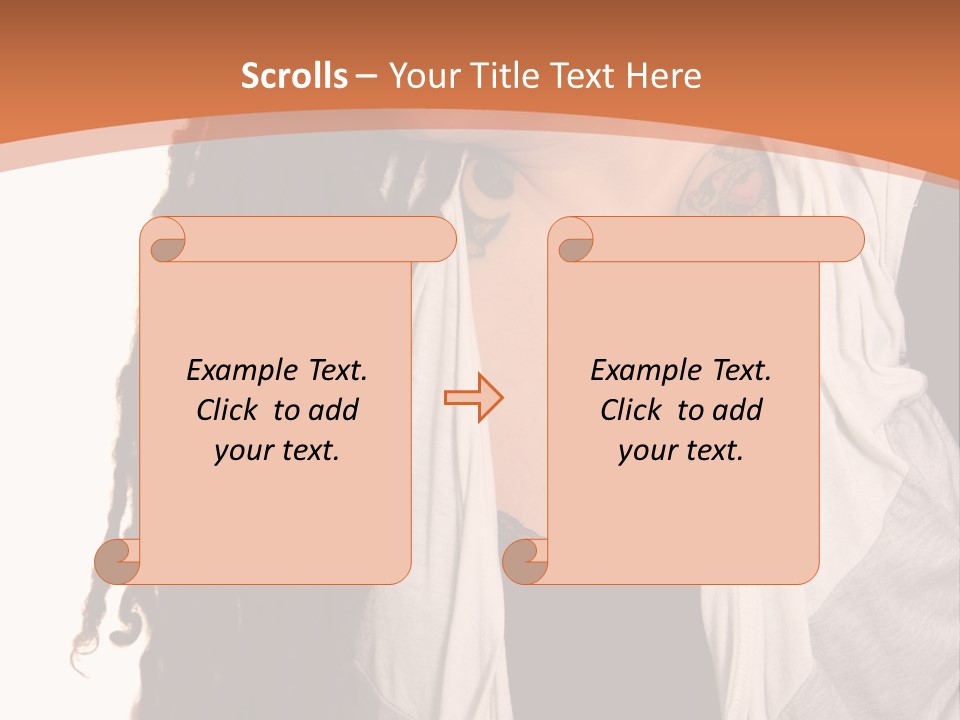 Scrolls – Your Title Text Here

Example Text. Click to add your text.

Example Text. Click to add your text.